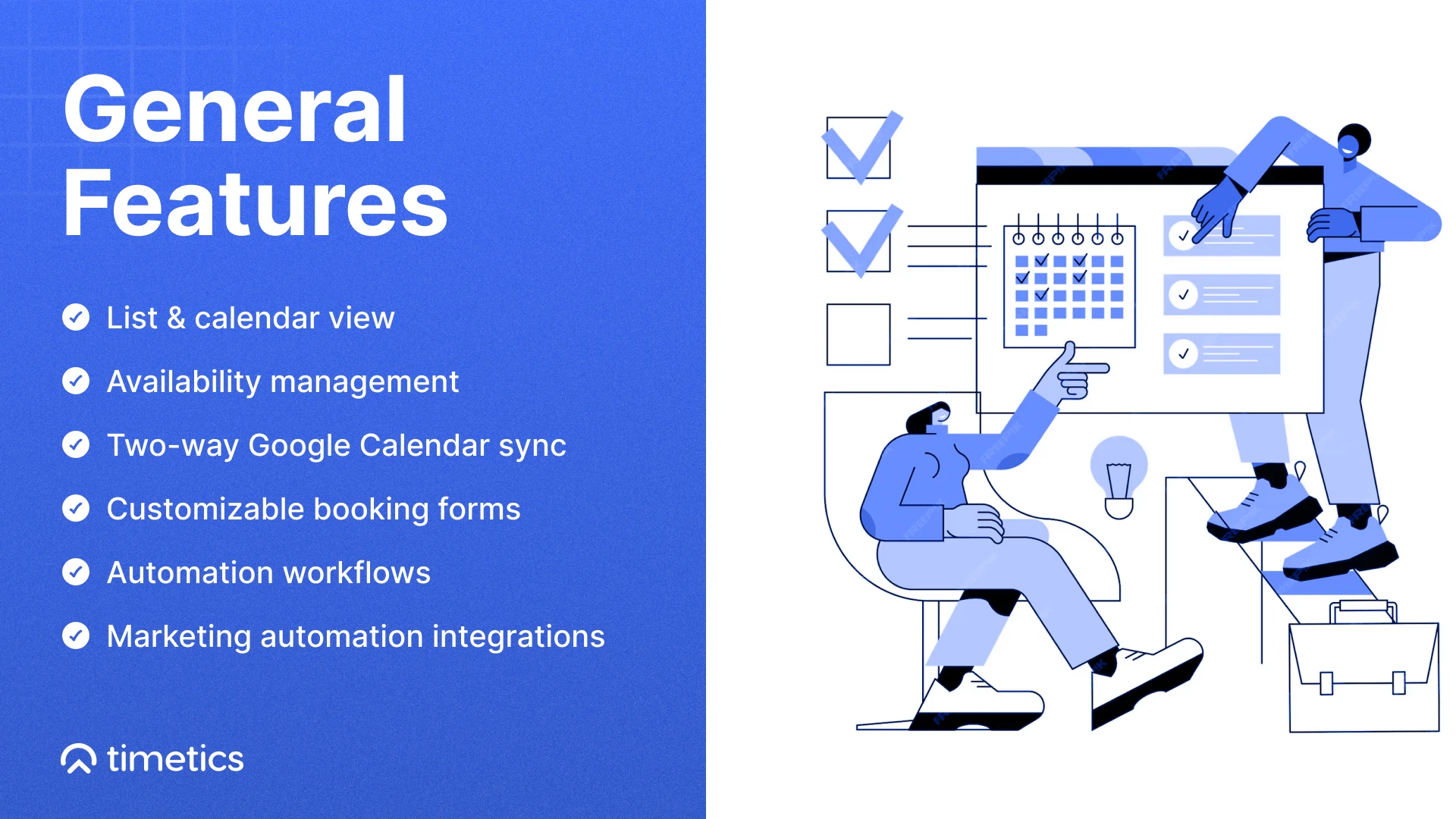 General Features

List & calendar view

Availability management

Two-way Google Calendar sync

Customizable booking forms

Automation workflows

Marketing automation integrations

timetics